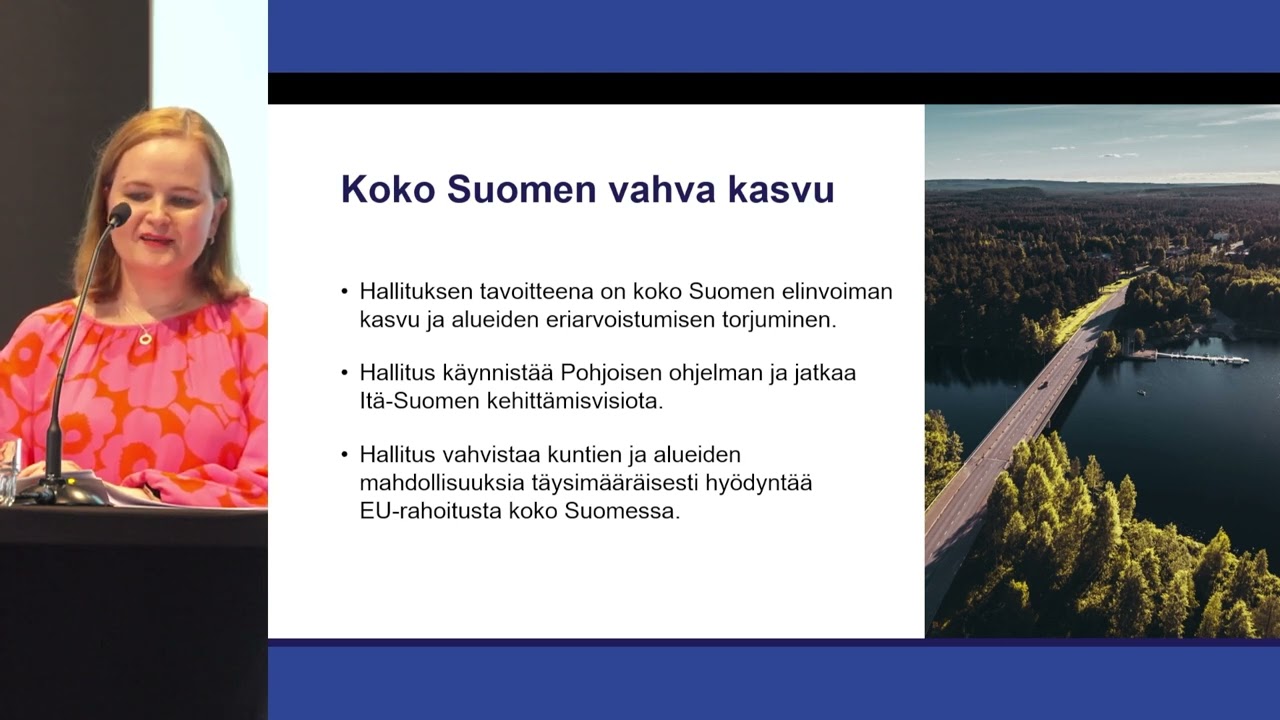 Koko Suomen vahva kasvu

• Hallituksen tavoitteena on koko Suomen elinvoiman kasvu ja alueiden eriarvoistumisen torjuminen.

• Hallitus käynnistää Pohjoisen ohjelman ja jatkaa Itä-Suomen kehittämisvisiota.

• Hallitus vahvistaa kuntien ja alueiden mahdollisuuksia täysimääräisesti hyödyntää EU-rahoitusta koko Suomessa.